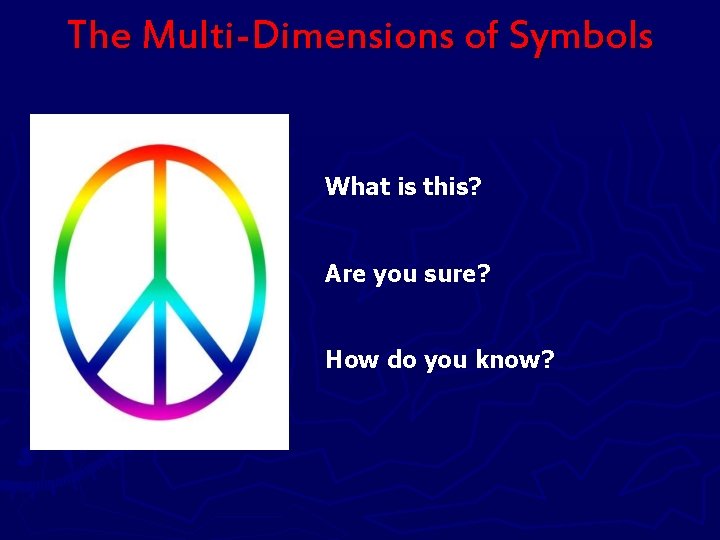 The Multi-Dimensions of Symbols

What is this?

Are you sure?

How do you know?